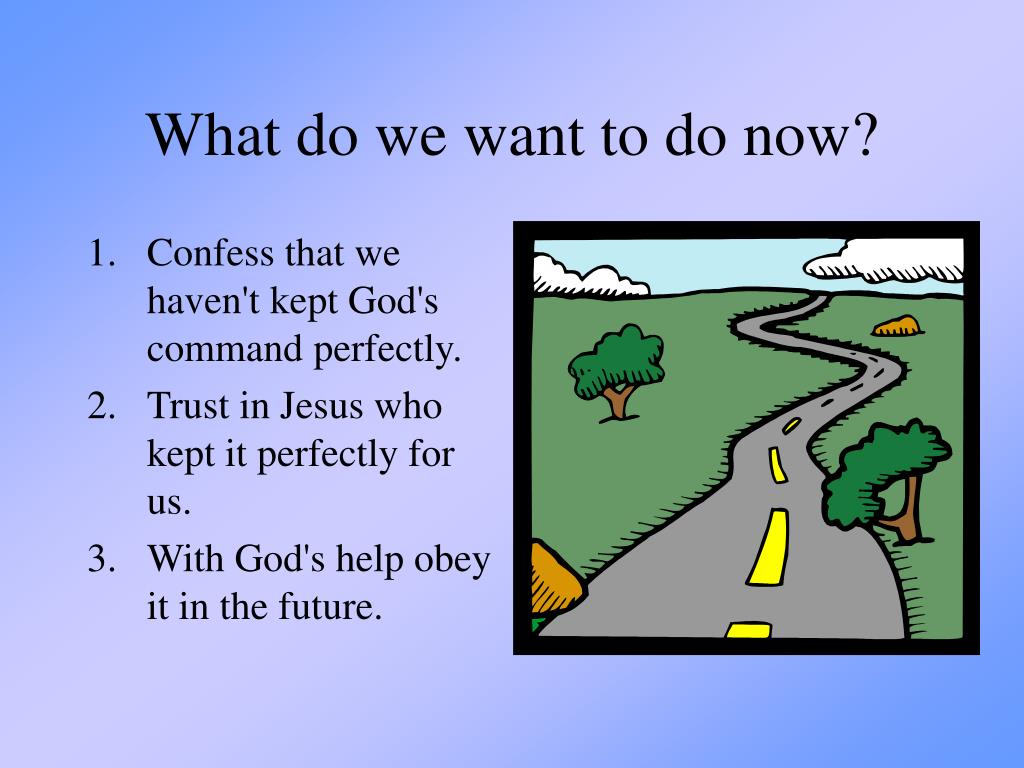 What do we want to do now?

1. Confess that we haven't kept God's command perfectly.
2. Trust in Jesus who kept it perfectly for us.
3. With God's help obey it in the future.